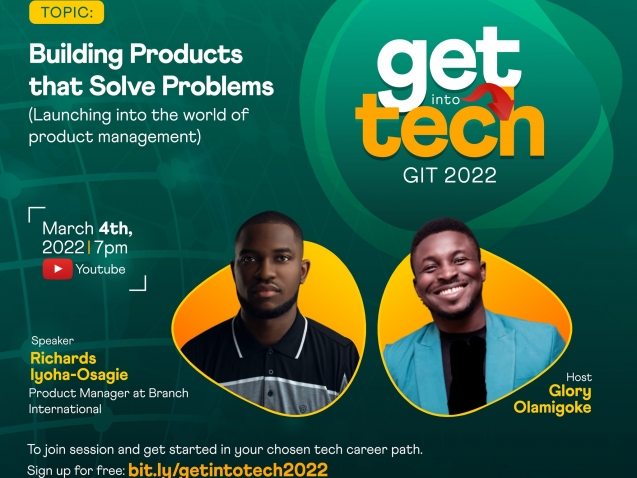 TOPIC:

Building Products that Solve Problems
(Launching into the world of product management)

get into tech
GIT 2022

March 4th, 2022 | 7pm
Youtube

Speaker
Richards Iyoha-Osagie
Product Manager at Branch International

Host
Glory Olamigoke

To join session and get started in your chosen tech career path.
Sign up for free: bit.ly/getintotech2022